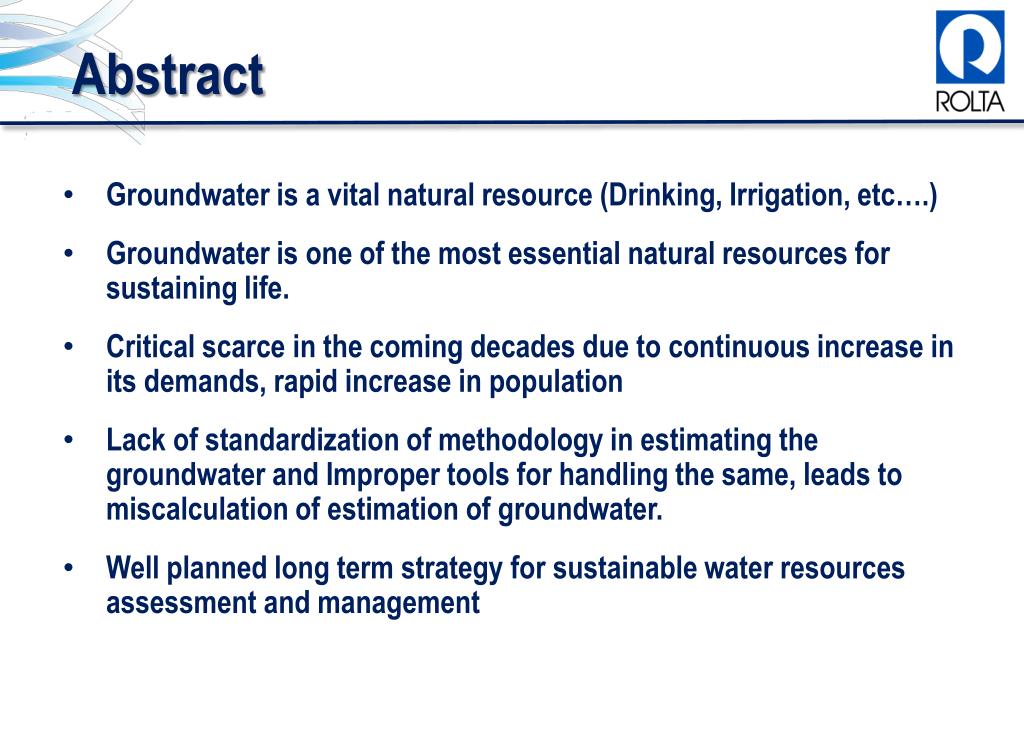 Abstract

ROLTA

• Groundwater is a vital natural resource (Drinking, Irrigation, etc….)

• Groundwater is one of the most essential natural resources for sustaining life.

• Critical scarce in the coming decades due to continuous increase in its demands, rapid increase in population

• Lack of standardization of methodology in estimating the groundwater and Improper tools for handling the same, leads to miscalculation of estimation of groundwater.

• Well planned long term strategy for sustainable water resources assessment and management